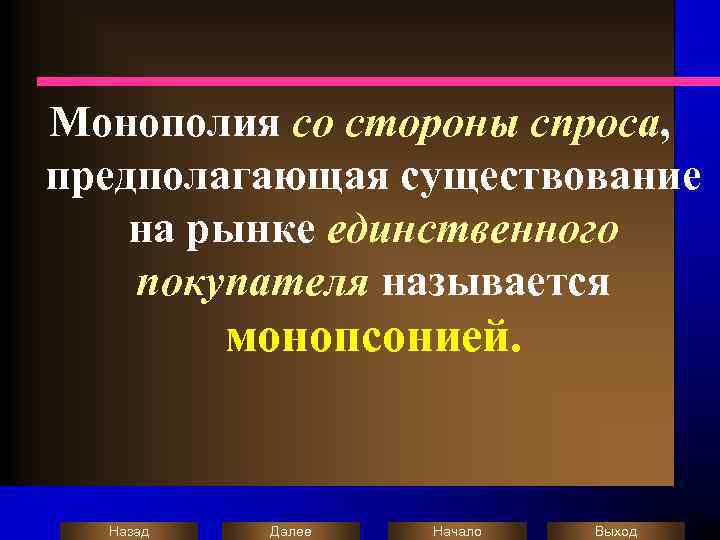 Монополия со стороны спроса, предполагающая существование на рынке единственного покупателя называется монопсонией.

Назад Далее Начало Выход